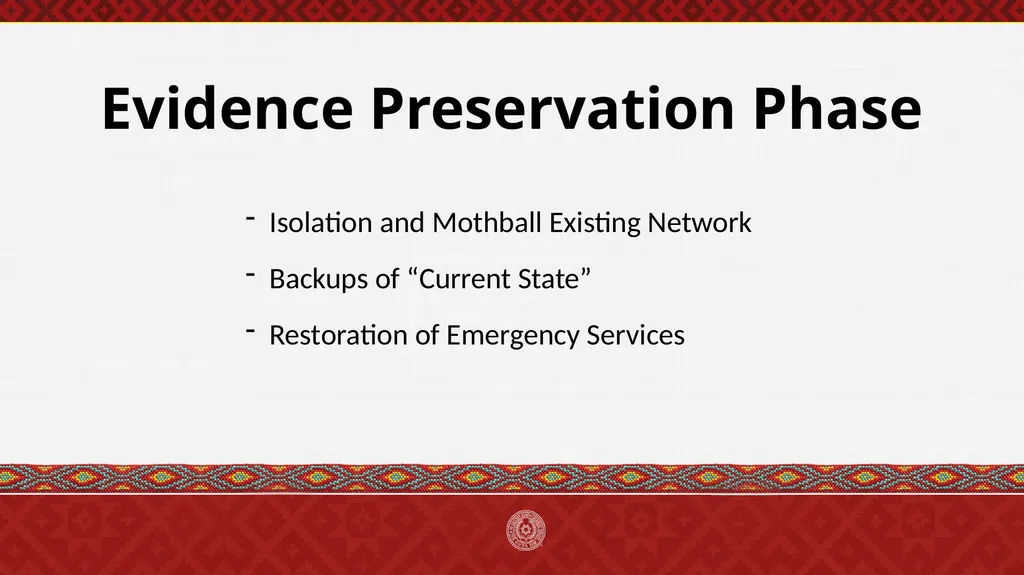 Evidence Preservation Phase

- Isolation and Mothball Existing Network
- Backups of “Current State”
- Restoration of Emergency Services